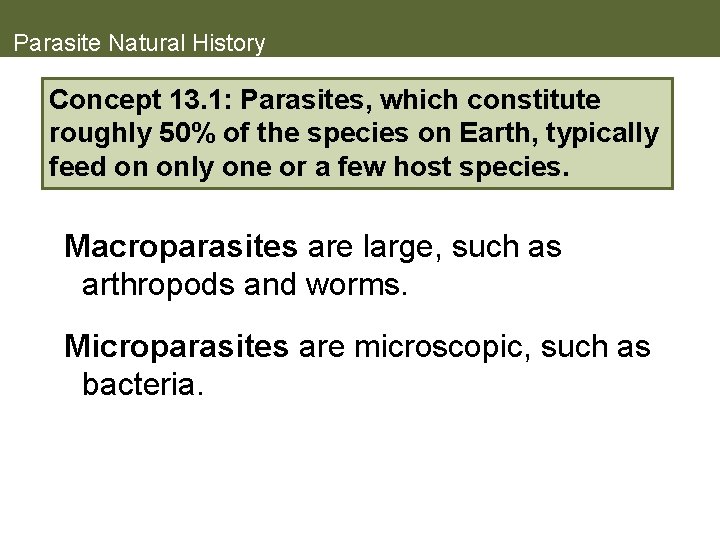 Parasite Natural History

Concept 13.1: Parasites, which constitute roughly 50% of the species on Earth, typically feed on only one or a few host species.

Macroparasites are large, such as arthropods and worms.

Microparasites are microscopic, such as bacteria.